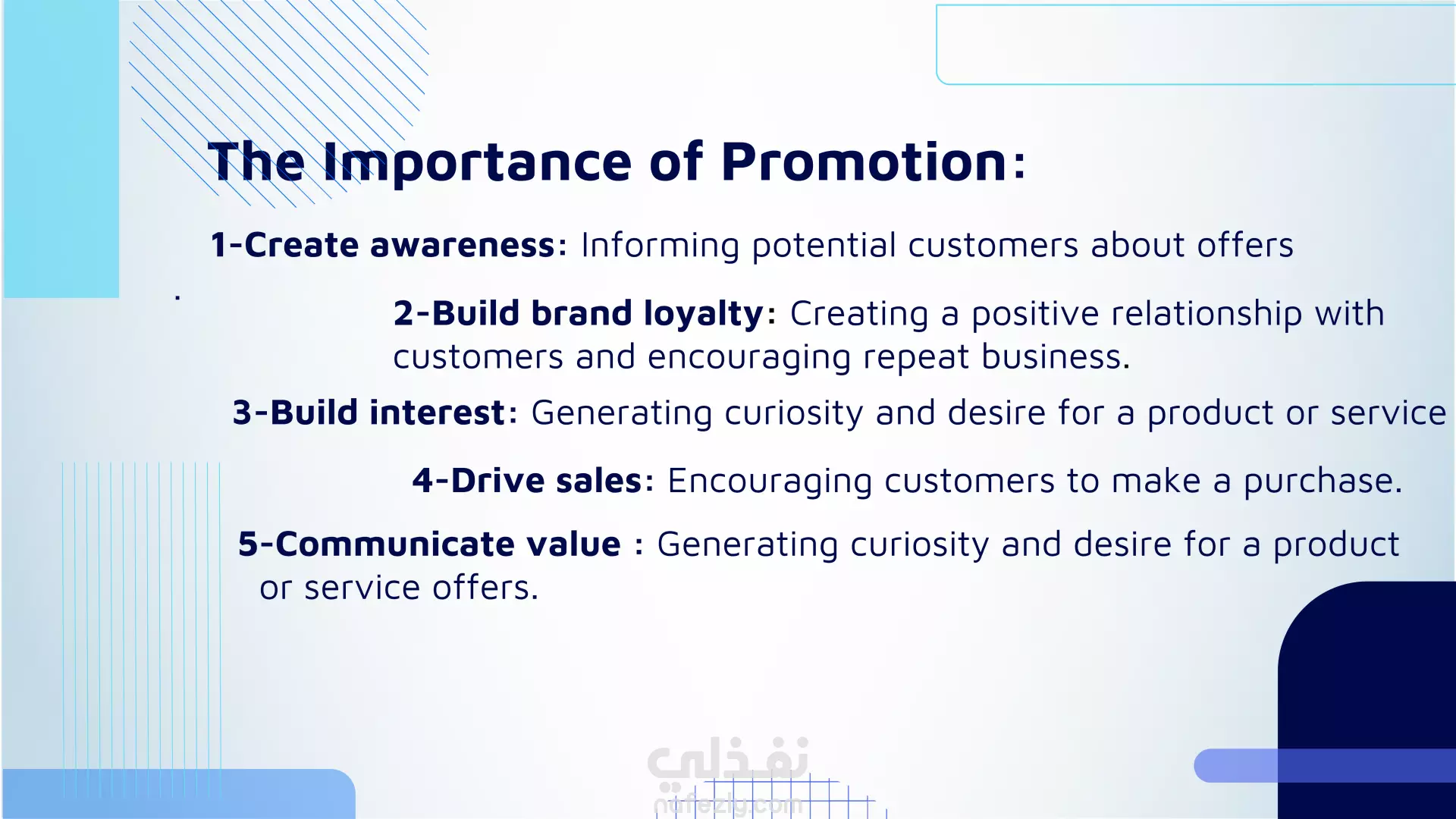 The Importance of Promotion:

1-Create awareness: Informing potential customers about offers

.

2-Build brand loyalty: Creating a positive relationship with customers and encouraging repeat business.

3-Build interest: Generating curiosity and desire for a product or service

4-Drive sales: Encouraging customers to make a purchase.

5-Communicate value : Generating curiosity and desire for a product or service offers.

نفذلي
nafezly.com